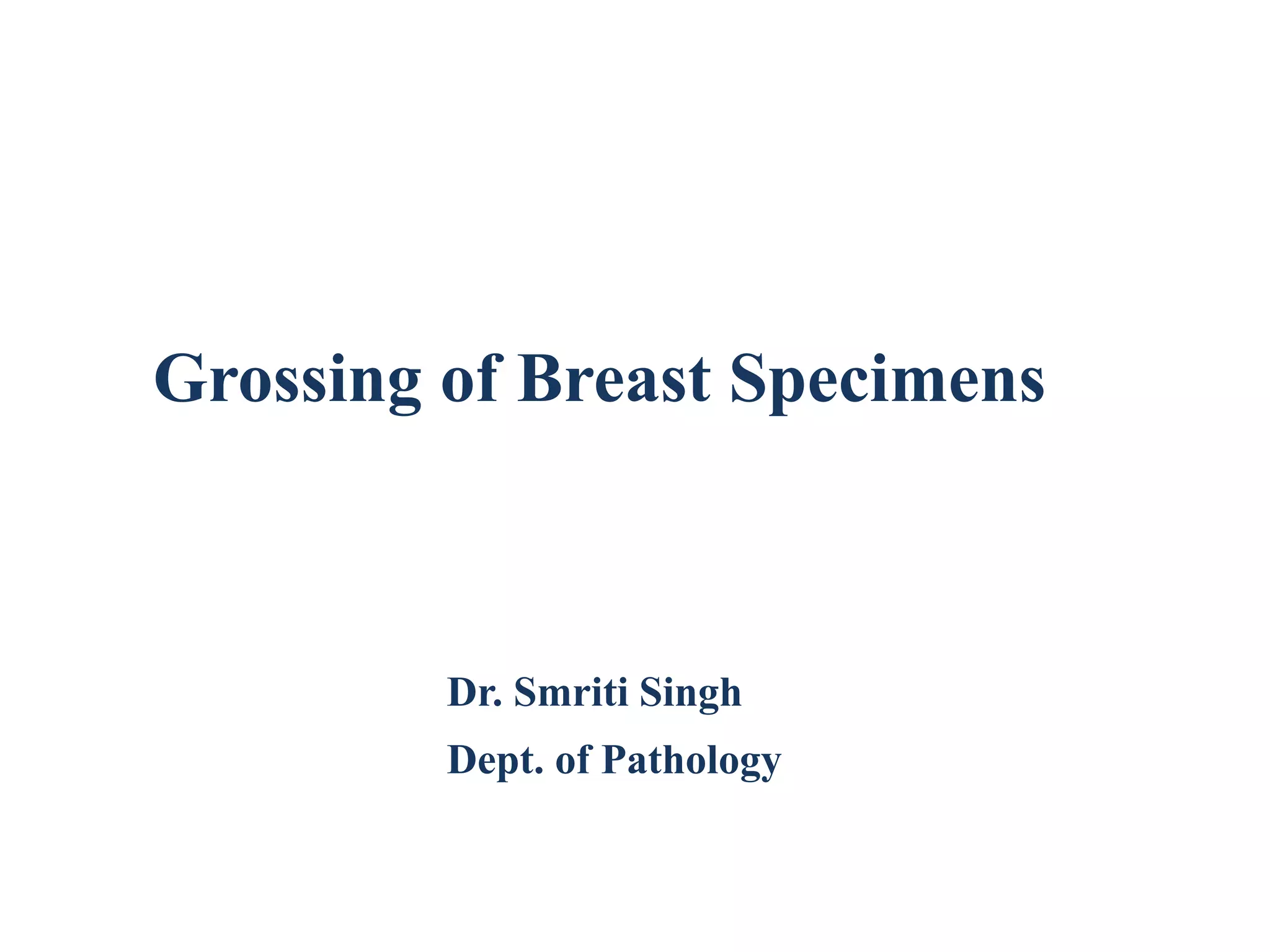 Grossing of Breast Specimens

Dr. Smriti Singh

Dept. of Pathology